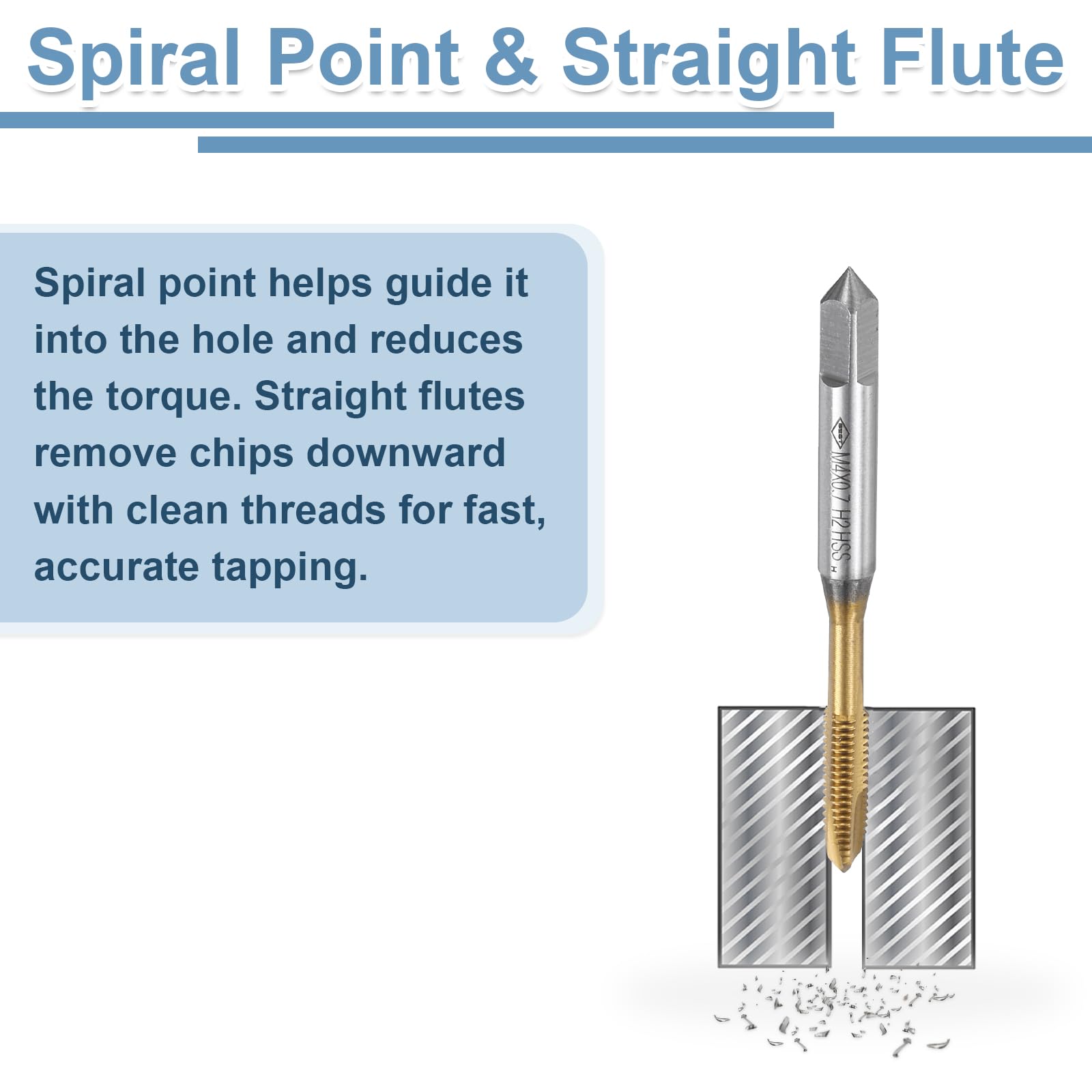 Spiral Point & Straight Flute

Spiral point helps guide it into the hole and reduces the torque. Straight flutes remove chips downward with clean threads for fast, accurate tapping.

M4X0.7 H2 HSS